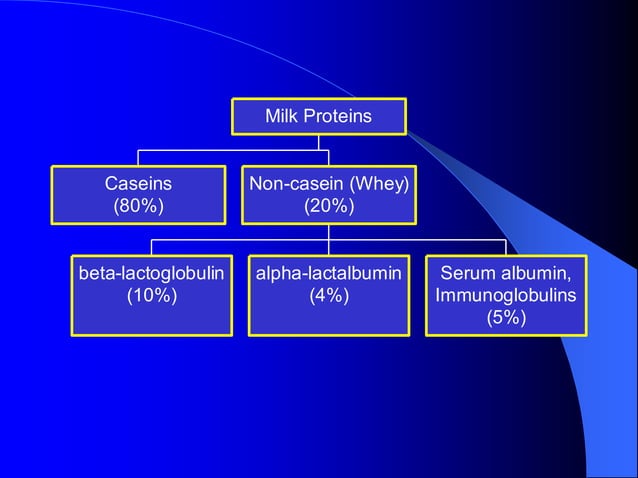 Milk Proteins

Caseins
(80%)

Non-casein (Whey)
(20%)

beta-lactoglobulin
(10%)

alpha-lactalbumin
(4%)

Serum albumin,
Immunoglobulins
(5%)